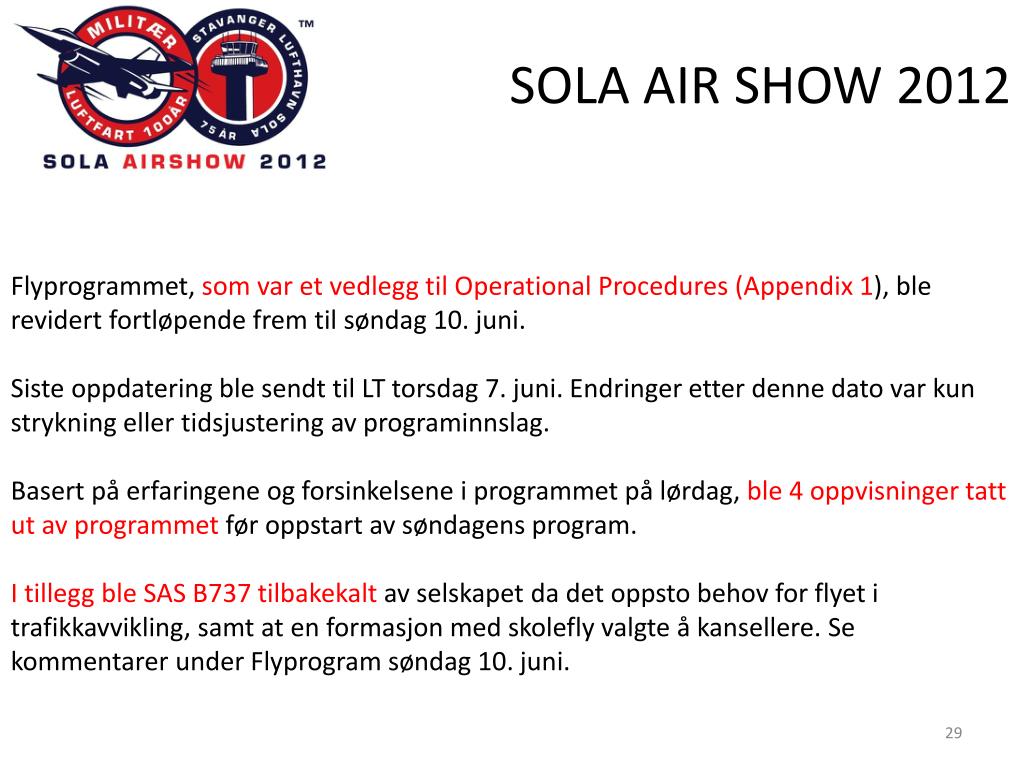 MILITÆR LUFTFART 100 ÅR
STAVANGER LUFTHAVN SOLA 75 ÅR
™
SOLA AIRSHOW 2012

SOLA AIR SHOW 2012

Flyprogrammet, som var et vedlegg til Operational Procedures (Appendix 1), ble revidert fortløpende frem til søndag 10. juni.

Siste oppdatering ble sendt til LT torsdag 7. juni. Endringer etter denne dato var kun strykning eller tidsjustering av programinnslag.

Basert på erfaringene og forsinkelsene i programmet på lørdag, ble 4 oppvisninger tatt ut av programmet før oppstart av søndagens program.

I tillegg ble SAS B737 tilbakekalt av selskapet da det oppsto behov for flyet i trafikkavvikling, samt at en formasjon med skolefly valgte å kansellere. Se kommentarer under Flyprogram søndag 10. juni.

29